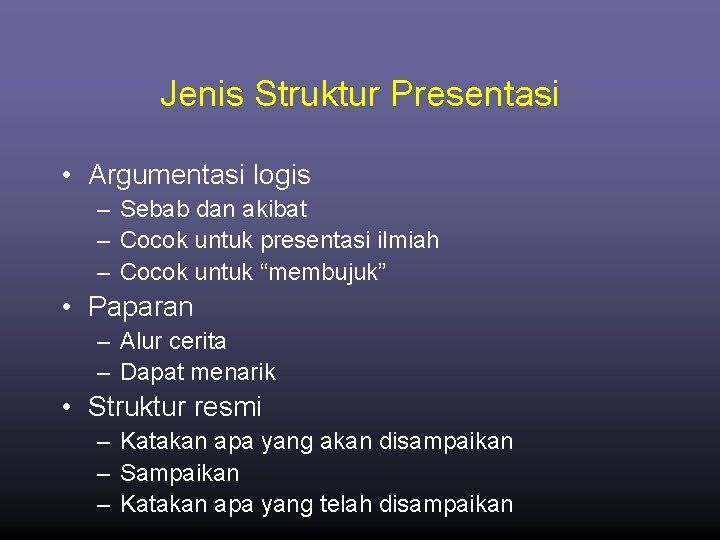 Jenis Struktur Presentasi

• Argumentasi logis
– Sebab dan akibat
– Cocok untuk presentasi ilmiah
– Cocok untuk “membujuk”
• Paparan
– Alur cerita
– Dapat menarik
• Struktur resmi
– Katakan apa yang akan disampaikan
– Sampaikan
– Katakan apa yang telah disampaikan